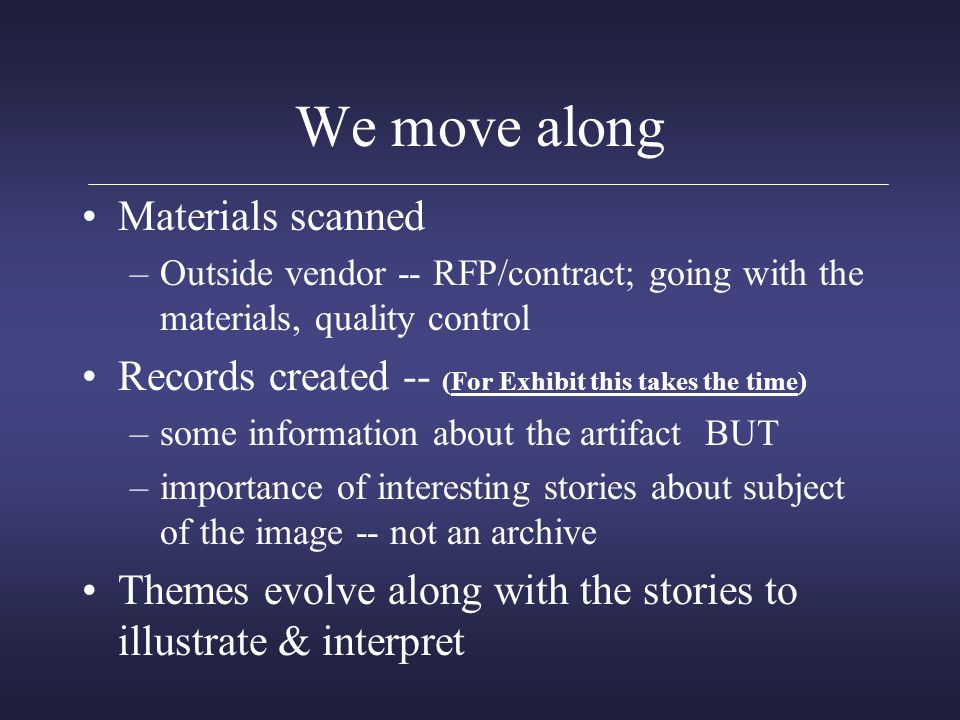 We move along

• Materials scanned

– Outside vendor -- RFP/contract; going with the materials, quality control

• Records created -- (For Exhibit this takes the time)

– some information about the artifact BUT

– importance of interesting stories about subject of the image -- not an archive

• Themes evolve along with the stories to illustrate & interpret